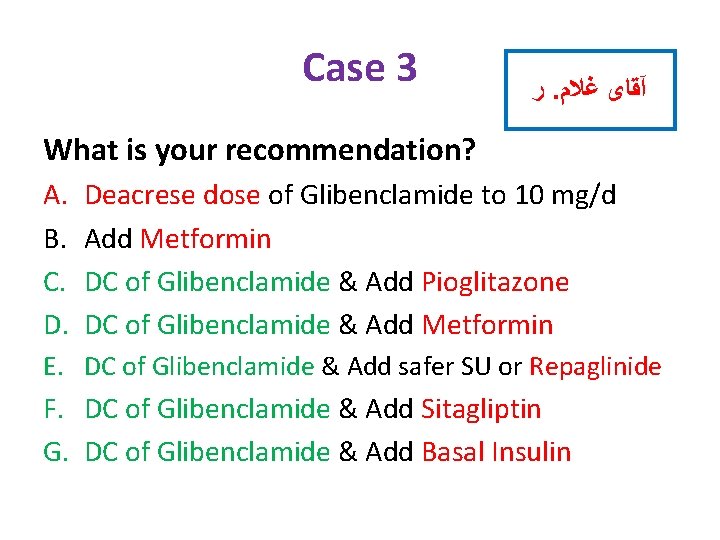 Case 3

آقای غلام. ر

What is your recommendation?

A. Deacrese dose of Glibenclamide to 10 mg/d

B. Add Metformin

C. DC of Glibenclamide & Add Pioglitazone

D. DC of Glibenclamide & Add Metformin

E. DC of Glibenclamide & Add safer SU or Repaglinide

F. DC of Glibenclamide & Add Sitagliptin

G. DC of Glibenclamide & Add Basal Insulin